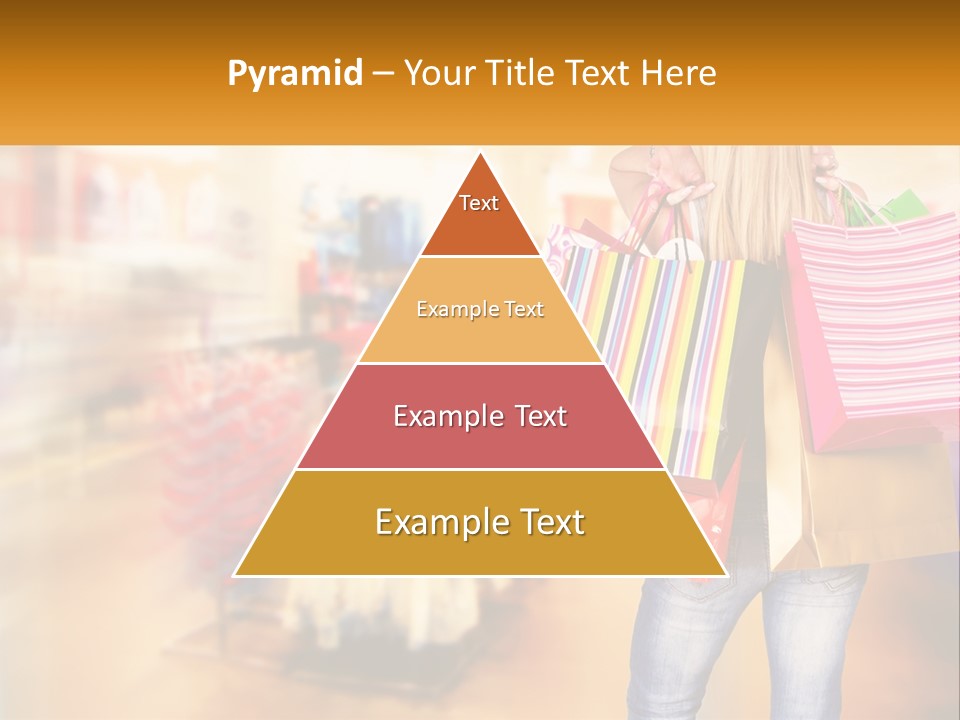 Pyramid – Your Title Text Here

Text

Example Text

Example Text

Example Text